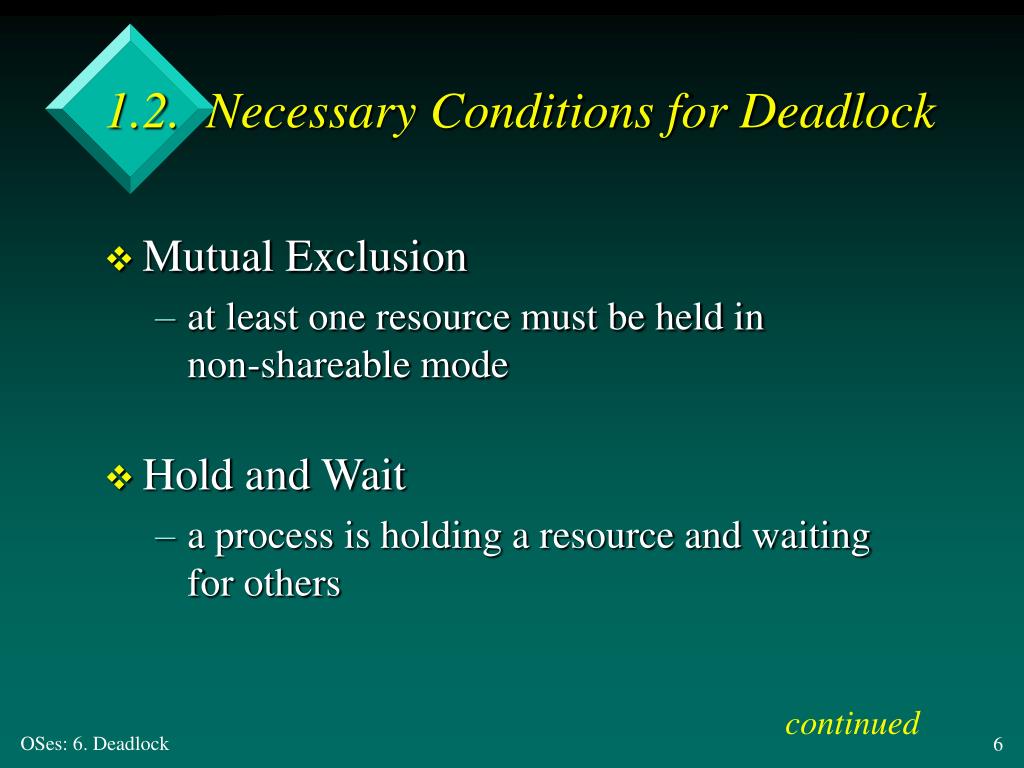 1.2. Necessary Conditions for Deadlock

❖ Mutual Exclusion
– at least one resource must be held in non-shareable mode

❖ Hold and Wait
– a process is holding a resource and waiting for others

continued

OSes: 6. Deadlock

6